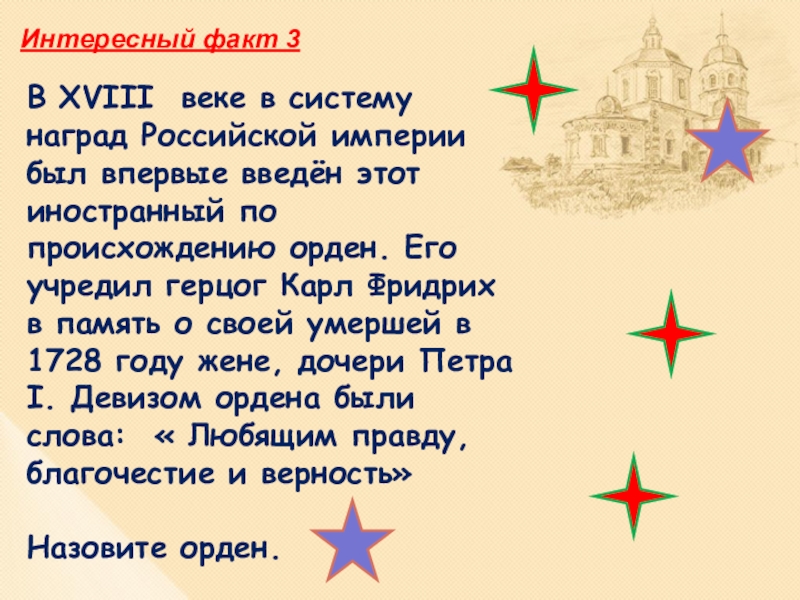 Интересный факт 3

В XVIII веке в систему наград Российской империи был впервые введён этот иностранный по происхождению орден. Его учредил герцог Карл Фридрих в память о своей умершей в 1728 году жене, дочери Петра I. Девизом ордена были слова: « Любящим правду, благочестие и верность»

Назовите орден.